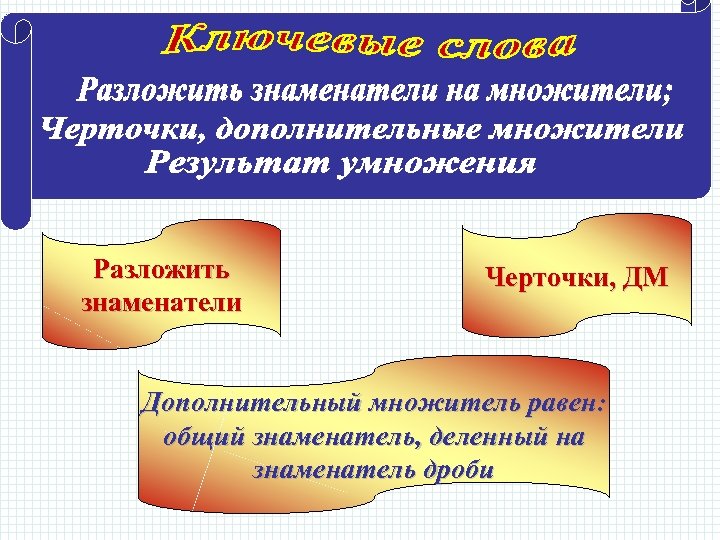 Ключевые слова

Разложить знаменатели на множители;
Черточки, дополнительные множители
Результат умножения

Разложить знаменатели

Черточки, ДМ

Дополнительный множитель равен: общий знаменатель, деленный на знаменатель дроби